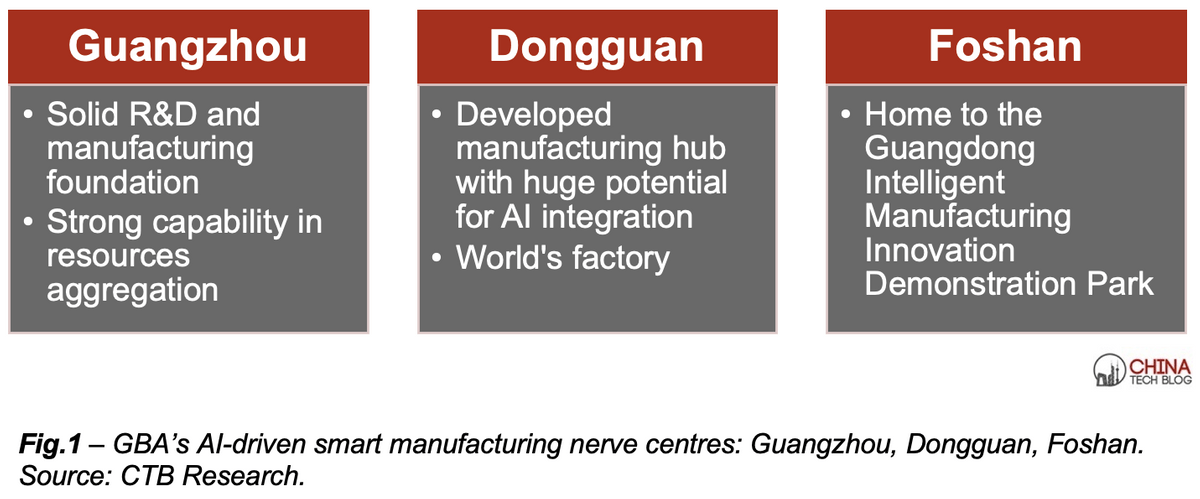 Guangzhou

• Solid R&D and manufacturing foundation
• Strong capability in resources aggregation

Dongguan

• Developed manufacturing hub with huge potential for AI integration
• World's factory

Foshan

• Home to the Guangdong Intelligent Manufacturing Innovation Demonstration Park

CHINA TECH BLOG

Fig.1 – GBA's AI-driven smart manufacturing nerve centres: Guangzhou, Dongguan, Foshan. Source: CTB Research.